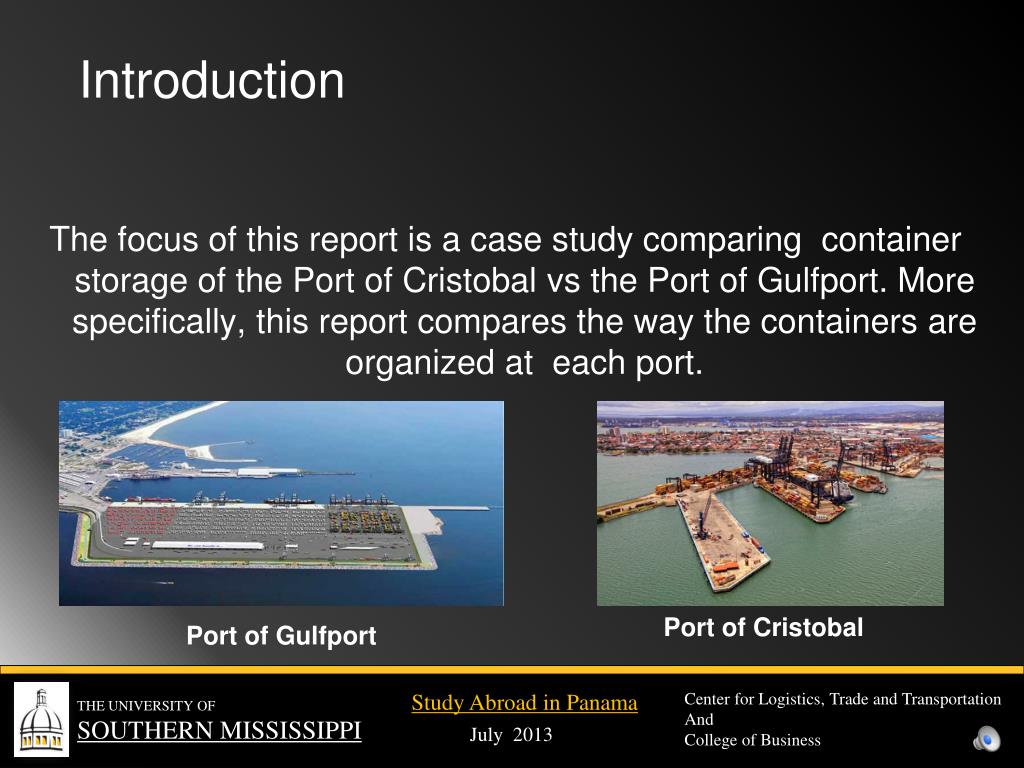 Introduction

The focus of this report is a case study comparing container storage of the Port of Cristobal vs the Port of Gulfport. More specifically, this report compares the way the containers are organized at each port.

Port of Gulfport

Port of Cristobal

THE UNIVERSITY OF
SOUTHERN MISSISSIPPI

Study Abroad in Panama
July 2013

Center for Logistics, Trade and Transportation
And
College of Business